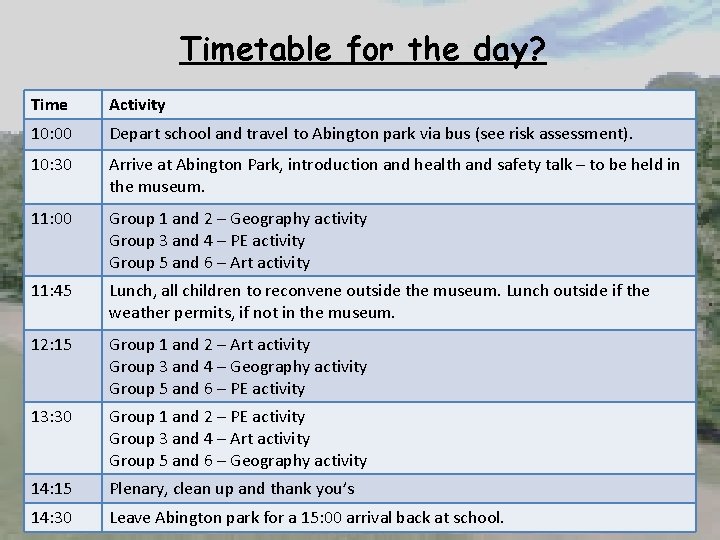 Timetable for the day?

| Time | Activity |
|---|---|
| 10:00 | Depart school and travel to Abington park via bus (see risk assessment). |
| 10:30 | Arrive at Abington Park, introduction and health and safety talk – to be held in the museum. |
| 11:00 | Group 1 and 2 – Geography activity<br>Group 3 and 4 – PE activity<br>Group 5 and 6 – Art activity |
| 11:45 | Lunch, all children to reconvene outside the museum. Lunch outside if the weather permits, if not in the museum. |
| 12:15 | Group 1 and 2 – Art activity<br>Group 3 and 4 – Geography activity<br>Group 5 and 6 – PE activity |
| 13:30 | Group 1 and 2 – PE activity<br>Group 3 and 4 – Art activity<br>Group 5 and 6 – Geography activity |
| 14:15 | Plenary, clean up and thank you's |
| 14:30 | Leave Abington park for a 15:00 arrival back at school. |